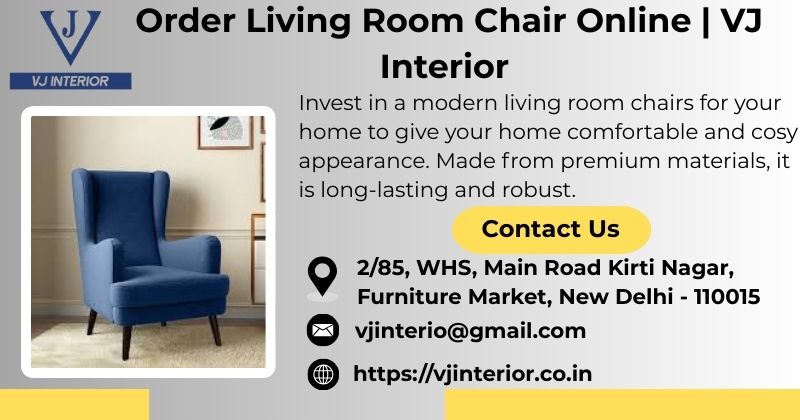 VJ
VJ INTERIOR

Order Living Room Chair Online | VJ Interior

Invest in a modern living room chairs for your home to give your home comfortable and cosy appearance. Made from premium materials, it is long-lasting and robust.

Contact Us

2/85, WHS, Main Road Kirti Nagar, Furniture Market, New Delhi - 110015

vjinterio@gmail.com

https://vjinterior.co.in